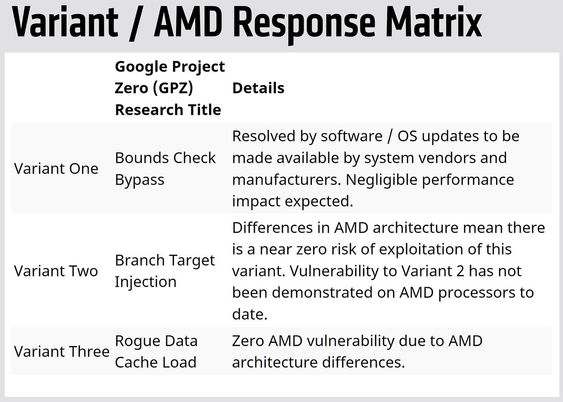 Variant / AMD Response Matrix

| | Google Project Zero (GPZ) Research Title | Details |
|---|---|---|
| Variant One | Bounds Check Bypass | Resolved by software / OS updates to be made available by system vendors and manufacturers. Negligible performance impact expected. |
| Variant Two | Branch Target Injection | Differences in AMD architecture mean there is a near zero risk of exploitation of this variant. Vulnerability to Variant 2 has not been demonstrated on AMD processors to date. |
| Variant Three | Rogue Data Cache Load | Zero AMD vulnerability due to AMD architecture differences. |